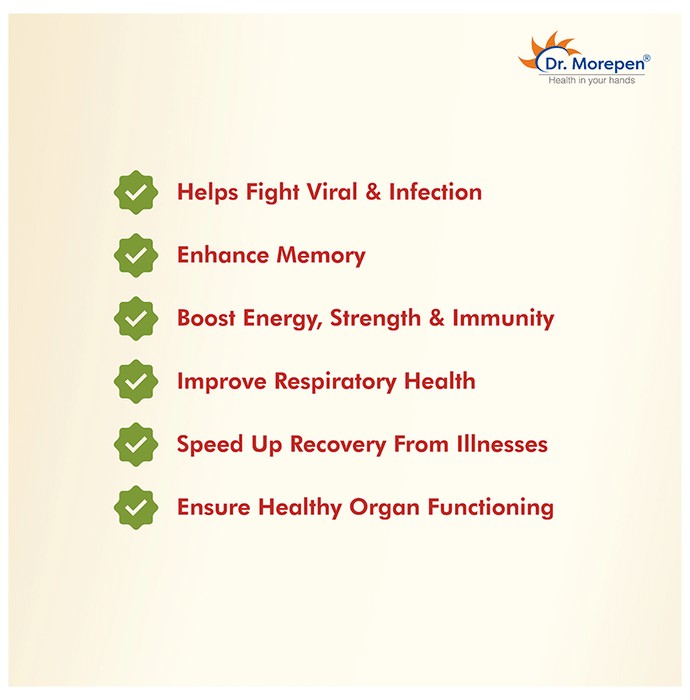 Dr. Morepen®
Health in your hands

Helps Fight Viral & Infection

Enhance Memory

Boost Energy, Strength & Immunity

Improve Respiratory Health

Speed Up Recovery From Illnesses

Ensure Healthy Organ Functioning